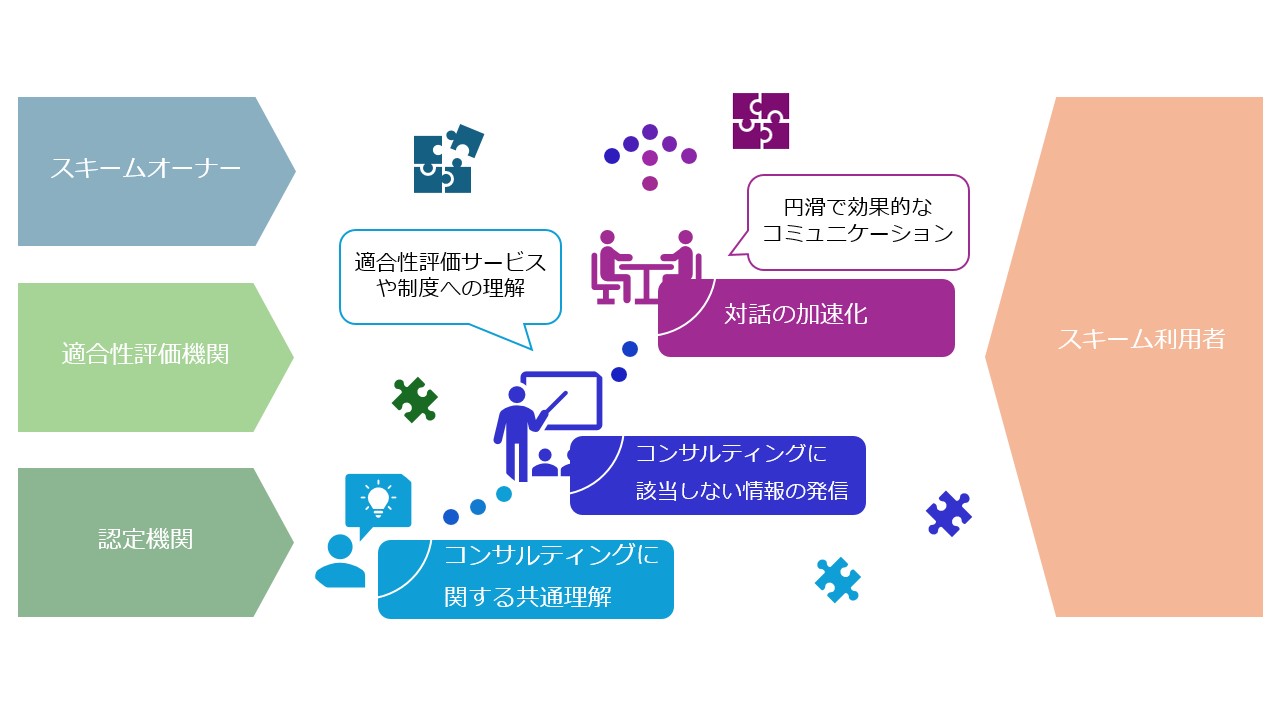 スキームオーナー

適合性評価機関

認定機関

適合性評価サービスや制度への理解

円滑で効果的なコミュニケーション

対話の加速化

コンサルティングに該当しない情報の発信

コンサルティングに関する共通理解

スキーム利用者